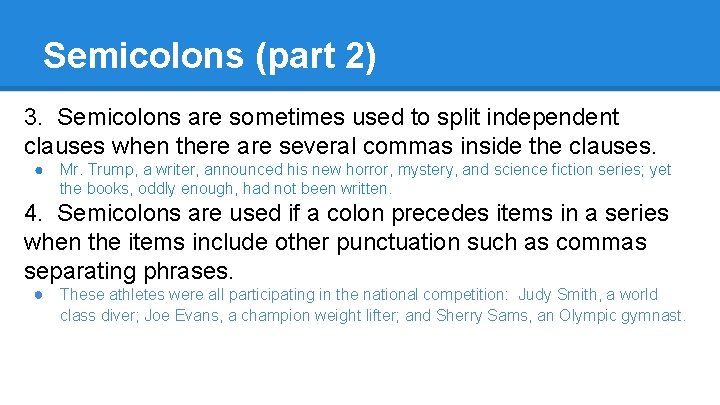 Semicolons (part 2)

3. Semicolons are sometimes used to split independent clauses when there are several commas inside the clauses.

● Mr. Trump, a writer, announced his new horror, mystery, and science fiction series; yet the books, oddly enough, had not been written.

4. Semicolons are used if a colon precedes items in a series when the items include other punctuation such as commas separating phrases.

● These athletes were all participating in the national competition: Judy Smith, a world class diver; Joe Evans, a champion weight lifter; and Sherry Sams, an Olympic gymnast.